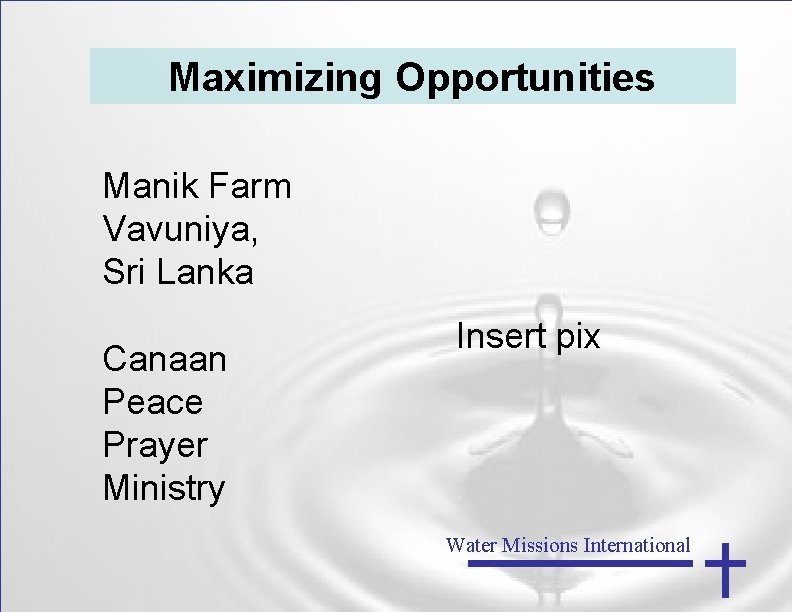 Maximizing Opportunities

Manik Farm
Vavuniya,
Sri Lanka

Canaan
Peace
Prayer
Ministry

Insert pix

Water Missions International